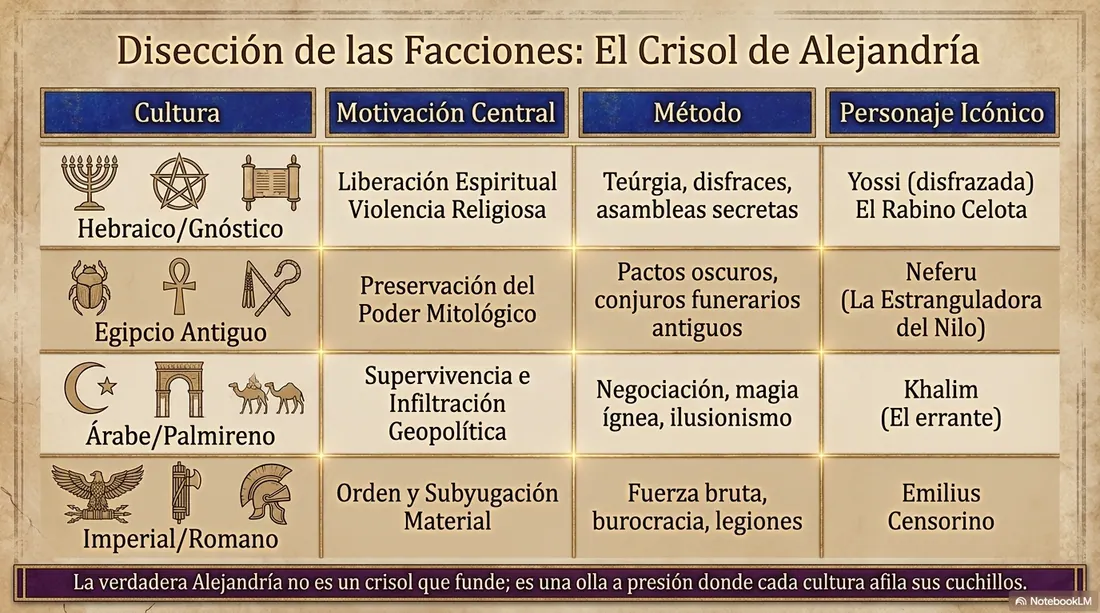 Disección de las Facciones: El Crisol de Alejandría

| Cultura | Motivación Central | Método | Personaje Icónico |
|---|---|---|---|
| Hebraico/Gnóstico | Liberación Espiritual Violencia Religiosa | Teúrgia, disfraces, asambleas secretas | Yossi (disfrazada) El Rabino Celota |
| Egipcio Antiguo | Preservación del Poder Mitológico | Pactos oscuros, conjuros funerarios antiguos | Neferu (La Estranguladora del Nilo) |
| Árabe/Palmireno | Supervivencia e Infiltración Geopolítica | Negociación, magia ígnea, ilusionismo | Khalim (El errante) |
| Imperial/Romano | Orden y Subyugación Material | Fuerza bruta, burocracia, legiones | Emilius Censorino |

La verdadera Alejandría no es un crisol que funde; es una olla a presión donde cada cultura afila sus cuchillos.

NotebookLM